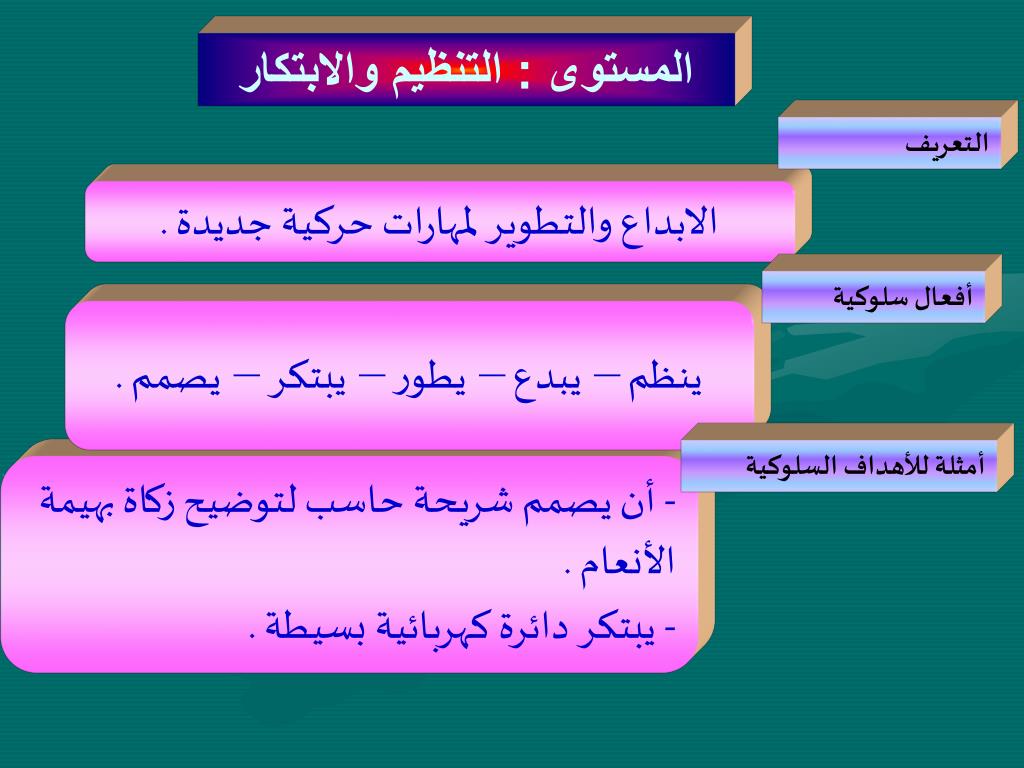 المستوى : التنظيم والابتكار

التعريف

الابداع والتطوير لمهارات حركية جديدة .

أفعال سلوكية

ينظم – يبدع – يطور – يبتكر – يصمم .

أمثلة للأهداف السلوكية

- أن يصمم شريحة حاسب لتوضيح زكاة بهيمة الأنعام .
- يبتكر دائرة كهربائية بسيطة .